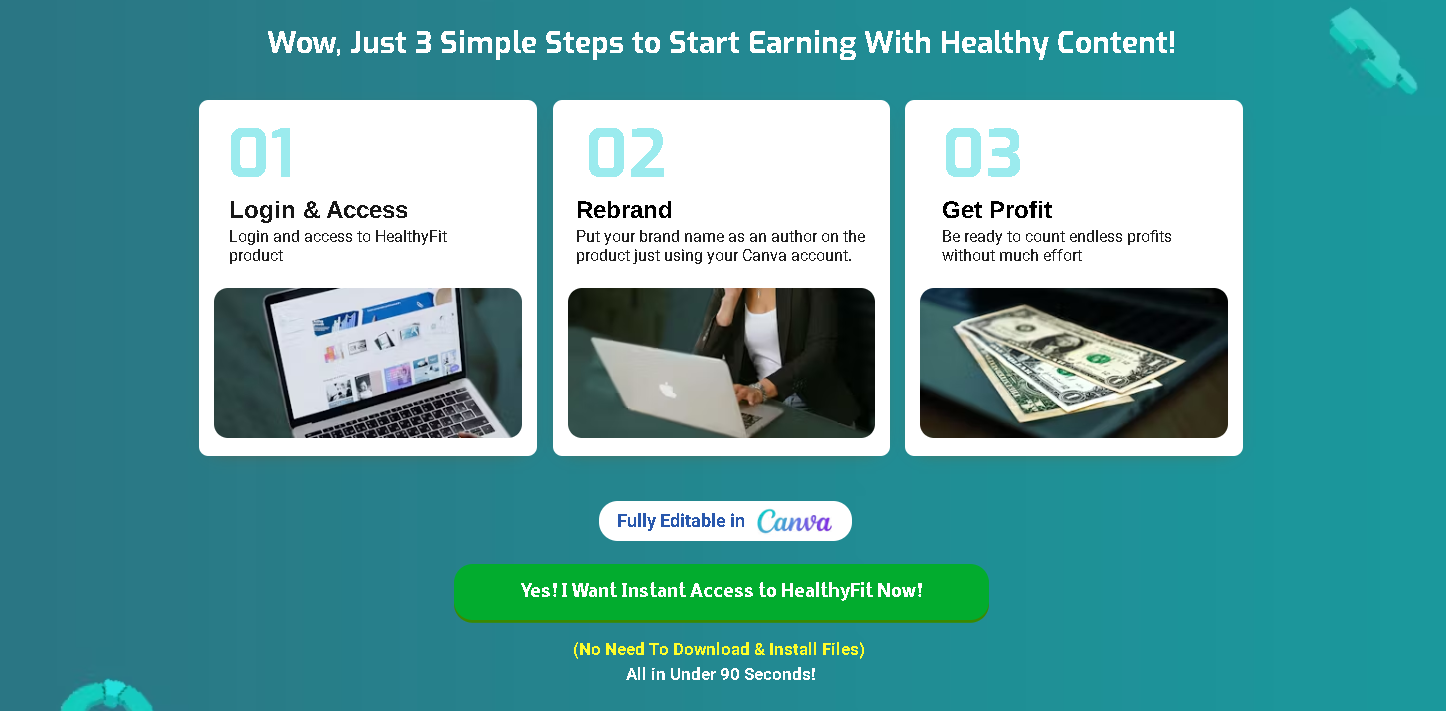 Wow, Just 3 Simple Steps to Start Earning With Healthy Content!

01

Login & Access

Login and access to HealthyFit product

02

Rebrand

Put your brand name as an author on the product just using your Canva account.

03

Get Profit

Be ready to count endless profits without much effort

Fully Editable in Canva

Yes! I Want Instant Access to HealthyFit Now!

(No Need To Download & Install Files)
All in Under 90 Seconds!